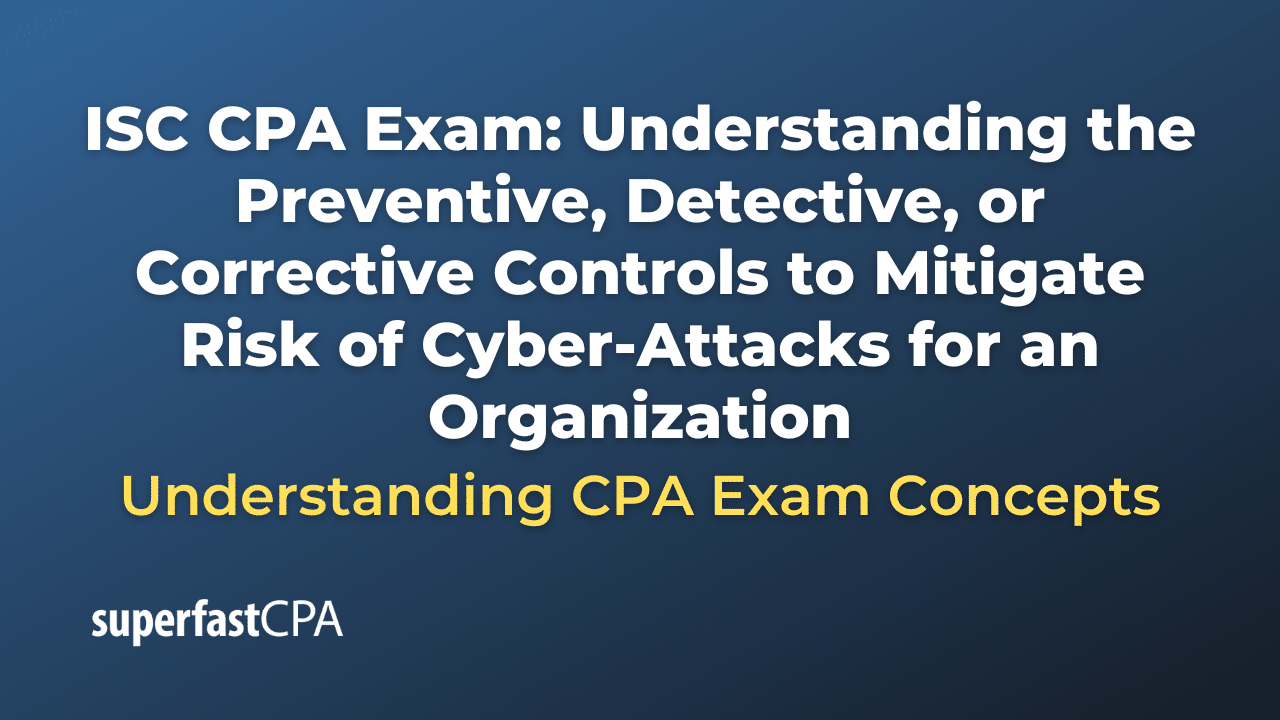 ISC CPA Exam: Understanding the Preventive, Detective, or Corrective Controls to Mitigate Risk of Cyber-Attacks for an Organization

Understanding CPA Exam Concepts

superfastCPA